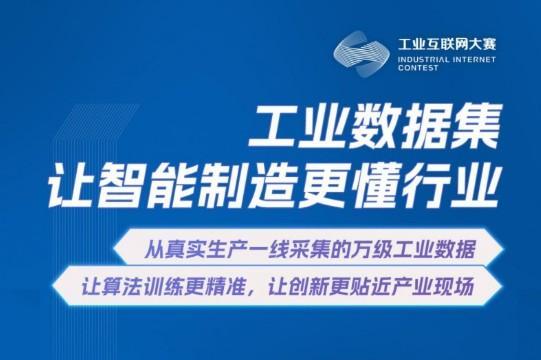 工业互联网大赛
INDUSTRIAL INTERNET CONTEST

工业数据集
让智能制造更懂行业

从真实生产一线采集的万级工业数据

让算法训练更精准，让创新更贴近产业现场